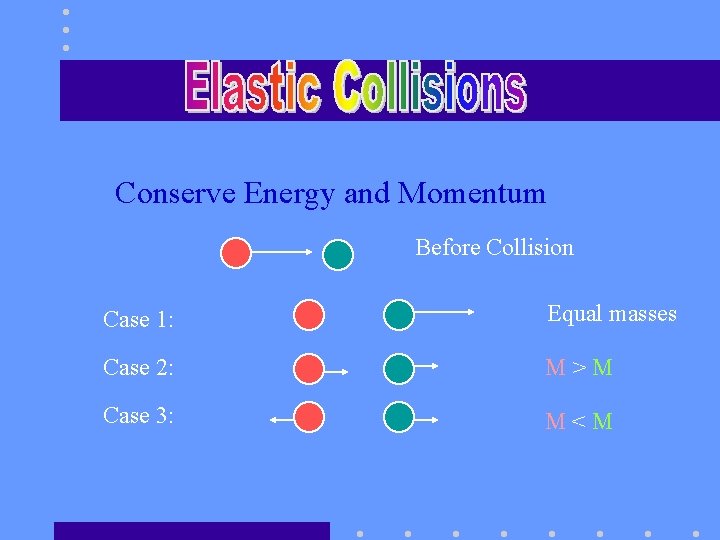 Elastic Collisions

Conserve Energy and Momentum

Before Collision

Case 1:

Equal masses

Case 2:

M > M

Case 3:

M < M